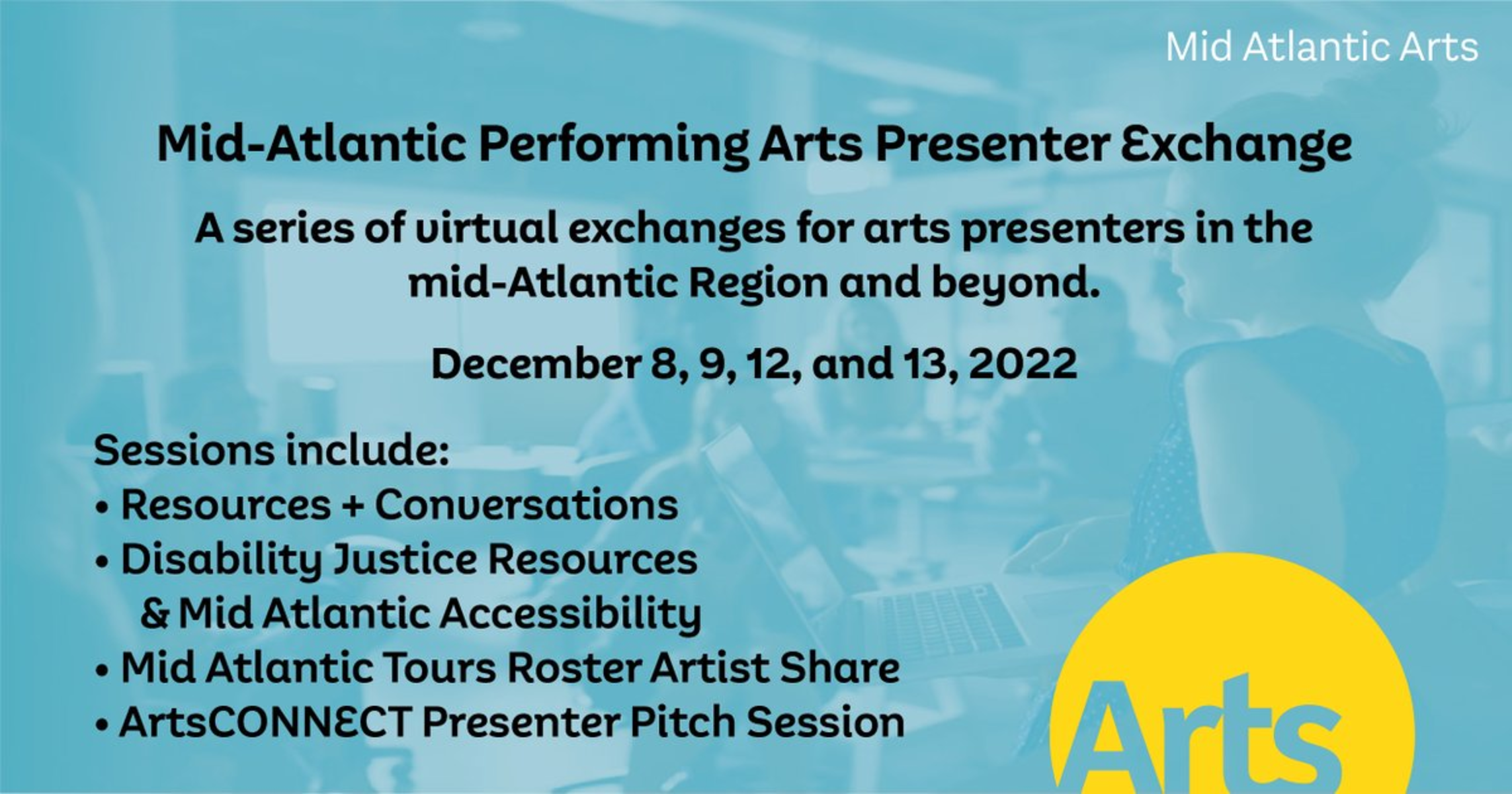 Mid Atlantic Arts

Mid-Atlantic Performing Arts Presenter Exchange

A series of virtual exchanges for arts presenters in the mid-Atlantic Region and beyond.

December 8, 9, 12, and 13, 2022

Sessions include:
• Resources + Conversations
• Disability Justice Resources & Mid Atlantic Accessibility
• Mid Atlantic Tours Roster Artist Share
• ArtsCONNECT Presenter Pitch Session

Arts